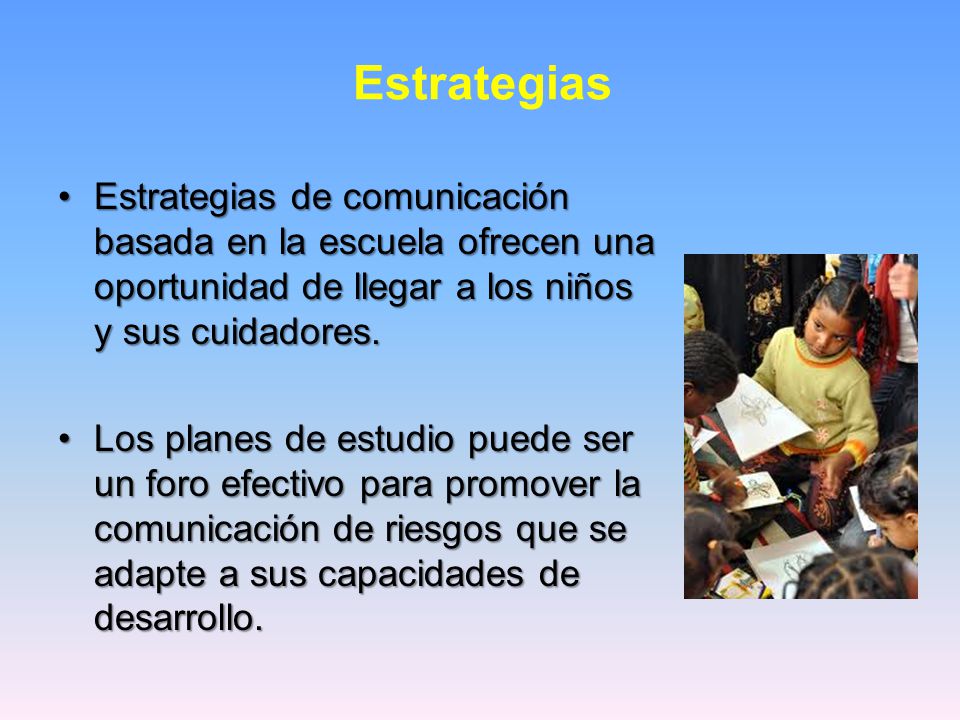 Estrategias

• Estrategias de comunicación basada en la escuela ofrecen una oportunidad de llegar a los niños y sus cuidadores.

• Los planes de estudio puede ser un foro efectivo para promover la comunicación de riesgos que se adapte a sus capacidades de desarrollo.